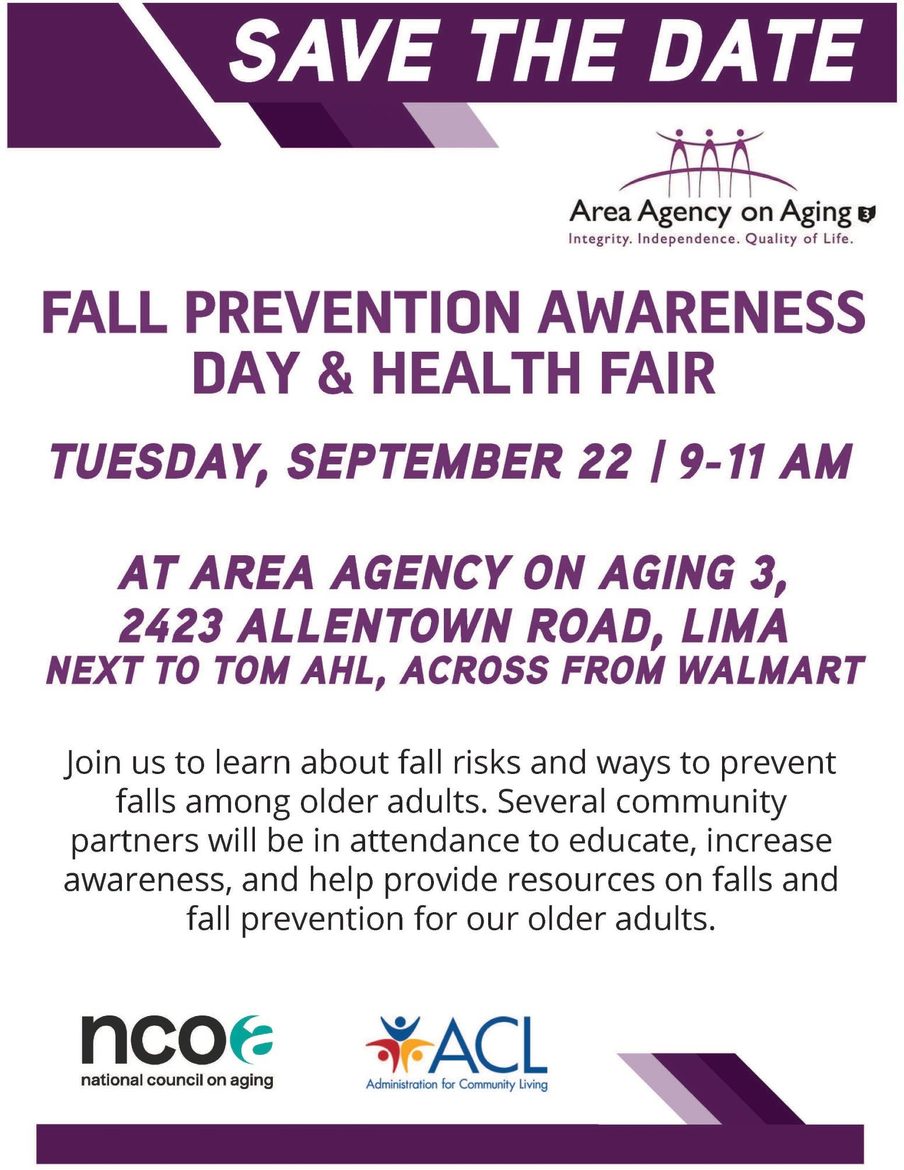 SAVE THE DATE

Area Agency on Aging 3
Integrity. Independence. Quality of Life.

FALL PREVENTION AWARENESS DAY & HEALTH FAIR

TUESDAY, SEPTEMBER 22 | 9-11 AM

AT AREA AGENCY ON AGING 3, 2423 ALLENTOWN ROAD, LIMA
NEXT TO TOM AHL, ACROSS FROM WALMART

Join us to learn about fall risks and ways to prevent falls among older adults. Several community partners will be in attendance to educate, increase awareness, and help provide resources on falls and fall prevention for our older adults.

ncoa
national council on aging

ACL
Administration for Community Living